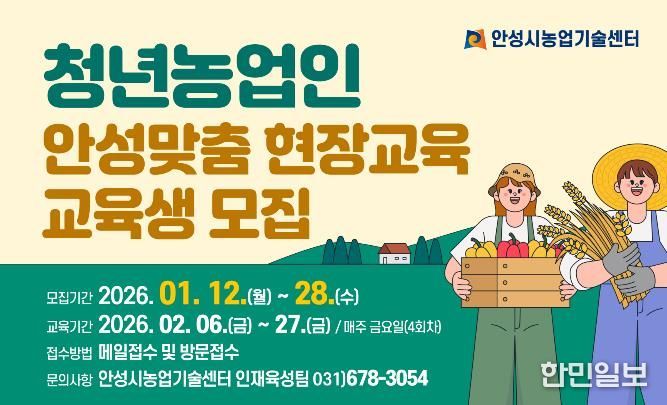 안성시농업기술센터

청년농업인
안성맞춤 현장교육
교육생 모집

모집기간 2026. 01. 12.(월) ~ 28.(수)
교육기간 2026. 02. 06.(금) ~ 27.(금) / 매주 금요일(4회차)
접수방법 메일접수 및 방문접수
문의사항 안성시농업기술센터 인재육성팀 031)678-3054

한민일보